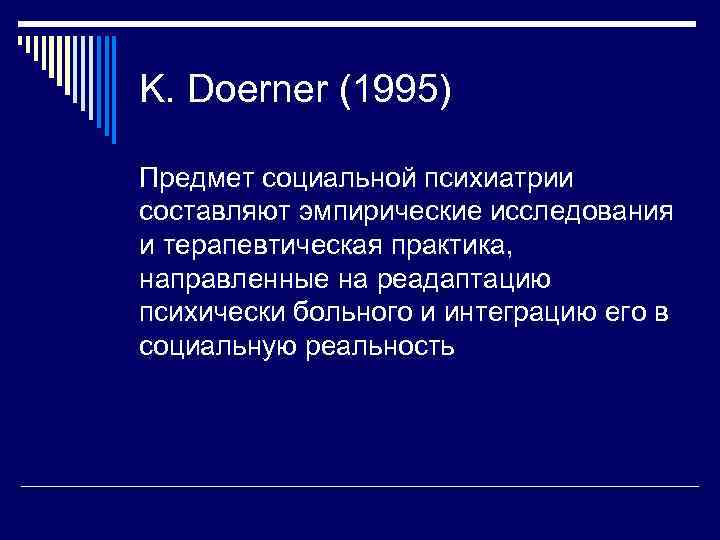 K. Doerner (1995)

Предмет социальной психиатрии составляют эмпирические исследования и терапевтическая практика, направленные на реадаптацию психически больного и интеграцию его в социальную реальность